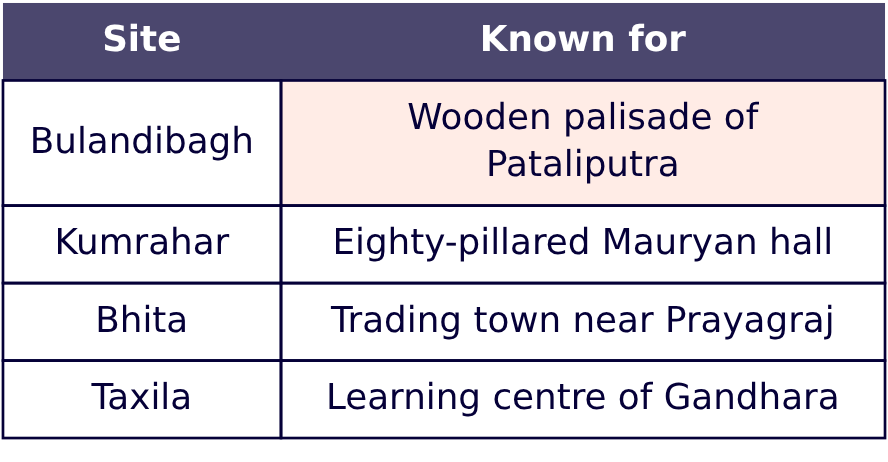 | Site | Known for |
|---|---|
| Bulandibagh | Wooden palisade of Pataliputra |
| Kumrahar | Eighty-pillared Mauryan hall |
| Bhita | Trading town near Prayagraj |
| Taxila | Learning centre of Gandhara |